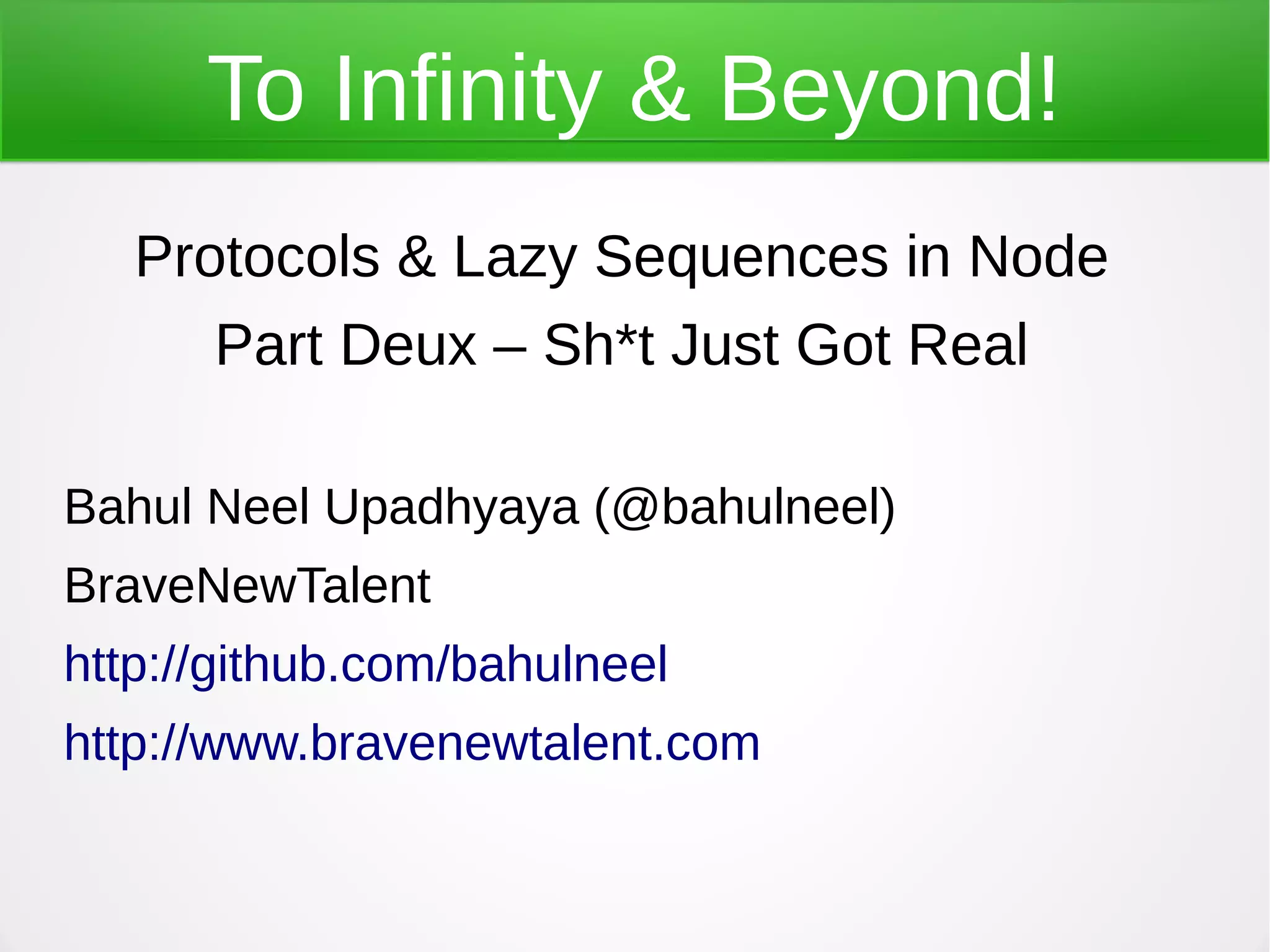 To Infinity & Beyond!

Protocols & Lazy Sequences in Node

Part Deux – Sh*t Just Got Real

Bahul Neel Upadhyaya (@bahulneel)

BraveNewTalent

http://github.com/bahulneel

http://www.bravenewtalent.com